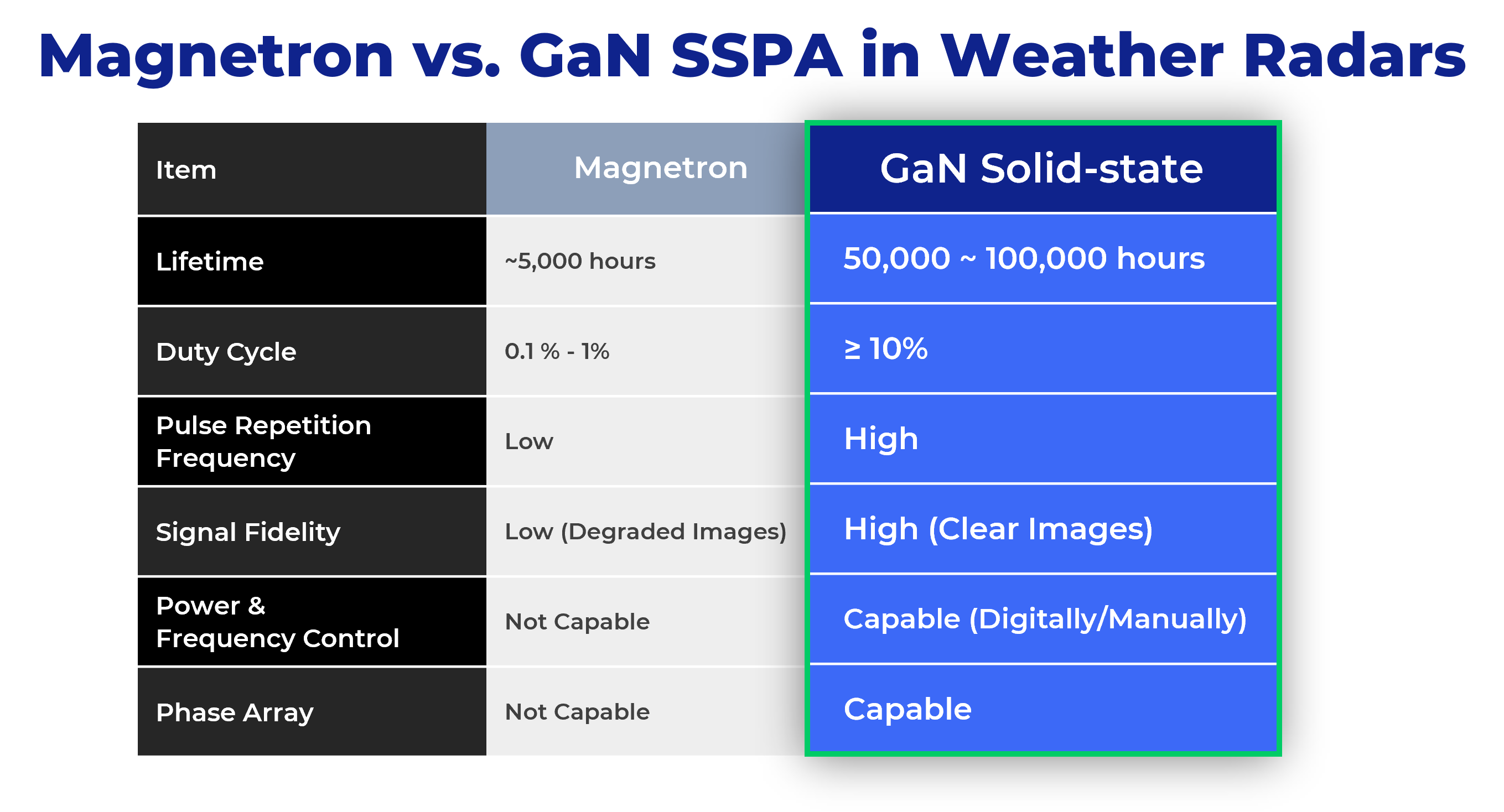 Magnetron vs. GaN SSPA in Weather Radars

| Item | Magnetron | GaN Solid-state |
|---|---|---|
| Lifetime | ~5,000 hours | 50,000 ~ 100,000 hours |
| Duty Cycle | 0.1 % - 1% | ≥ 10% |
| Pulse Repetition Frequency | Low | High |
| Signal Fidelity | Low (Degraded Images) | High (Clear Images) |
| Power & Frequency Control | Not Capable | Capable (Digitally/Manually) |
| Phase Array | Not Capable | Capable |